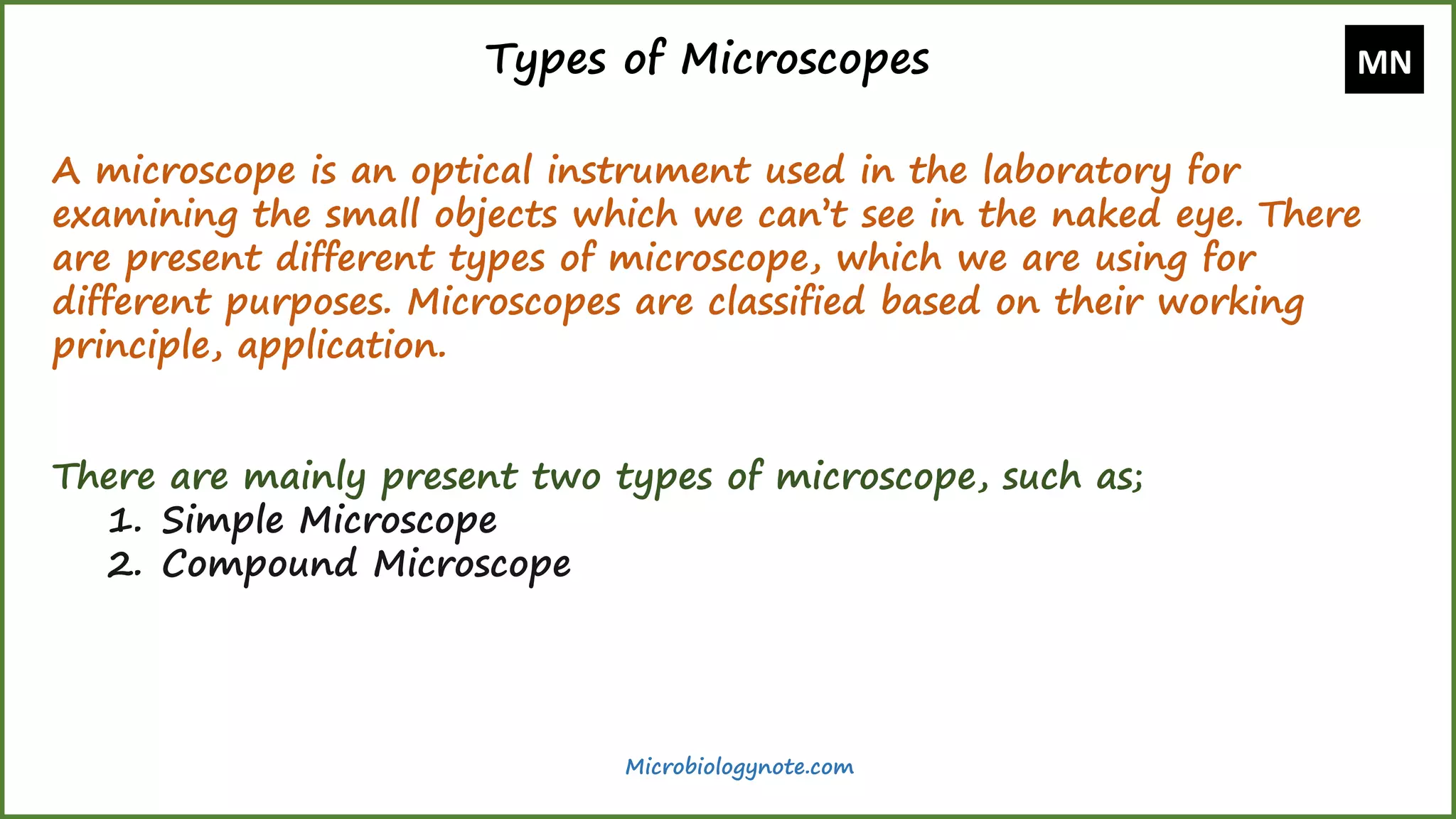 Types of Microscopes

MN

A microscope is an optical instrument used in the laboratory for examining the small objects which we can't see in the naked eye. There are present different types of microscope, which we are using for different purposes. Microscopes are classified based on their working principle, application.

There are mainly present two types of microscope, such as;
1. Simple Microscope
2. Compound Microscope

Microbiologynote.com